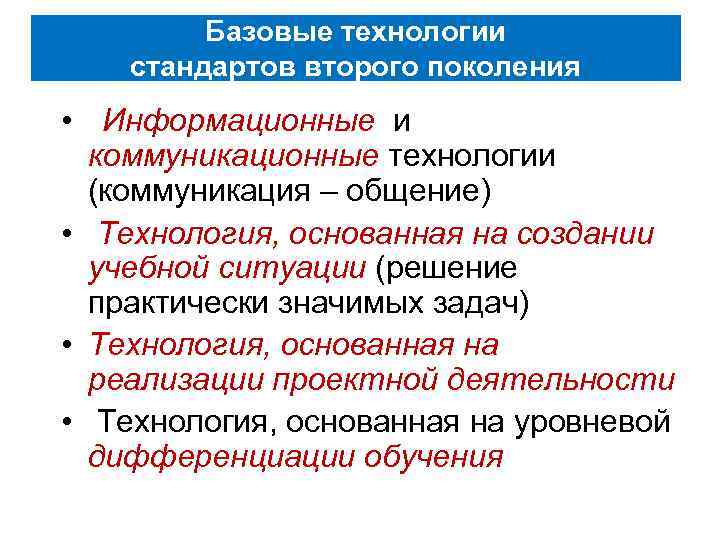 Базовые технологии стандартов второго поколения

• Информационные и коммуникационные технологии (коммуникация – общение)

• Технология, основанная на создании учебной ситуации (решение практически значимых задач)

• Технология, основанная на реализации проектной деятельности

• Технология, основанная на уровневой дифференциации обучения